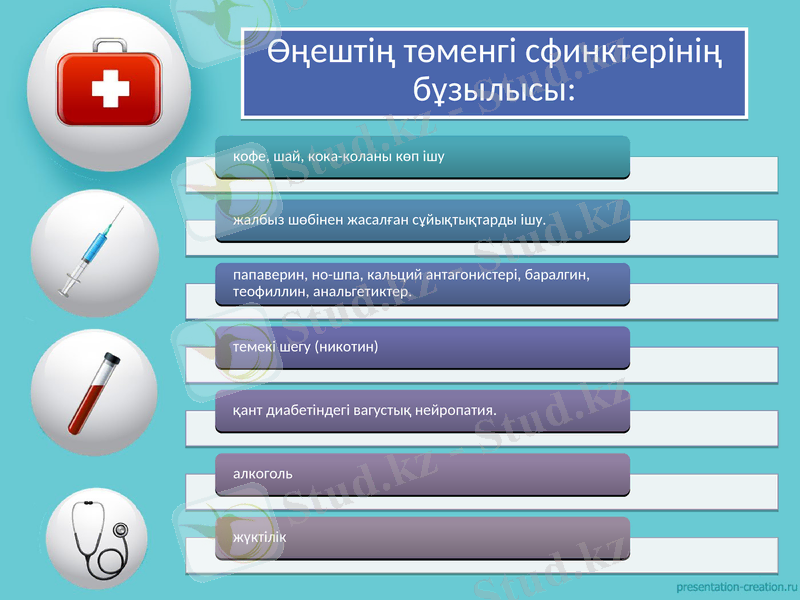 Өңештің төменгі сфинктерінің бұзылысы:

кофе, шай, кока-коланы көп ішу

жалбыз шөбінен жасалған сұйықтықтарды ішу.

папаверин, но-шпа, кальций антагонистері, баралгин, теофиллин, анальгетиктер.

темекі шегу (никотин)

қант диабетіндегі вагустық нейропатия.

алкоголь

жүктілік

Stud.kz - Stud.kz

presentation-creation.ru